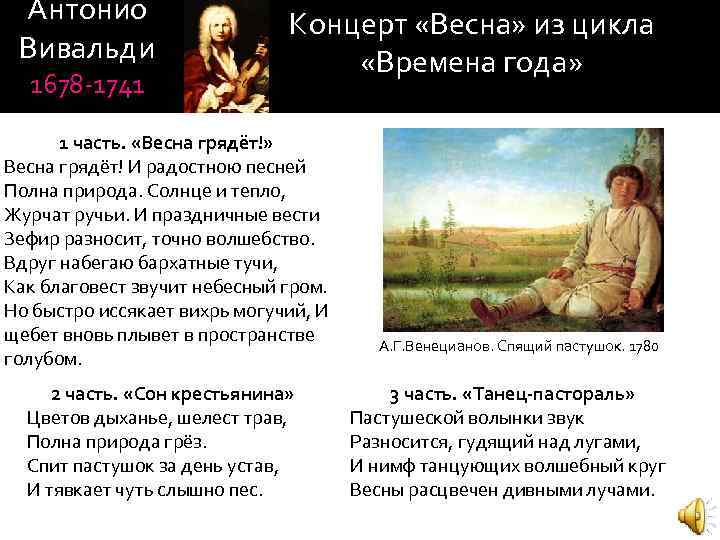 Антонио Вивальди
1678-1741

Концерт «Весна» из цикла «Времена года»

1 часть. «Весна грядёт!»
Весна грядёт! И радостною песней
Полна природа. Солнце и тепло,
Журчат ручьи. И праздничные вести
Зефир разносит, точно волшебство.
Вдруг набегаю бархатные тучи,
Как благовест звучит небесный гром.
Но быстро иссякает вихрь могучий, И щебет вновь плывет в пространстве голубом.

А.Г.Венецианов. Спящий пастушок. 1780

2 часть. «Сон крестьянина»
Цветов дыханье, шелест трав,
Полна природа грёз.
Спит пастушок за день устав,
И тявкает чуть слышно пес.

3 часть. «Танец-пастораль»
Пастушеской волынки звук
Разносится, гудящий над лугами,
И нимф танцующих волшебный круг
Весны расцвечен дивными лучами.